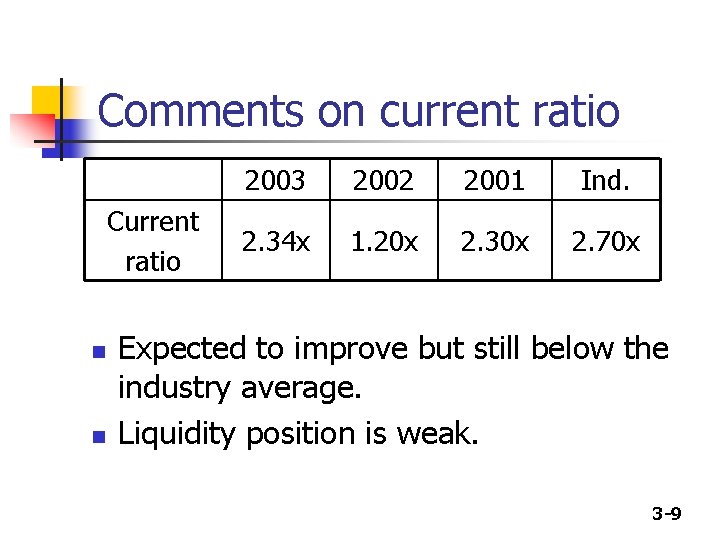 Comments on current ratio

| | 2003 | 2002 | 2001 | Ind. |
|---|---|---|---|---|
| Current ratio | 2.34x | 1.20x | 2.30x | 2.70x |

- Expected to improve but still below the industry average.
- Liquidity position is weak.

3-9